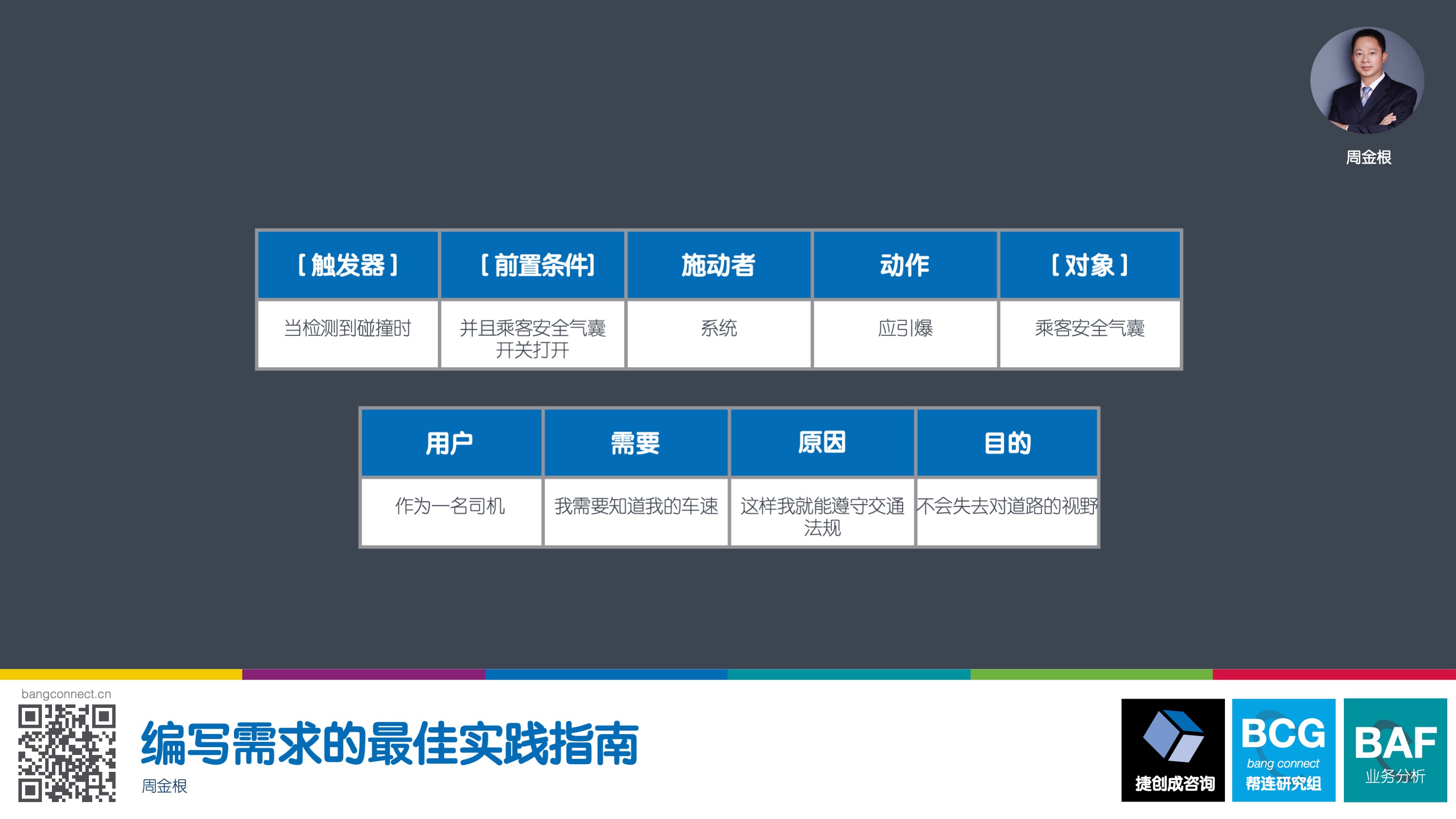 周金根

| [ 触发器 ] | [ 前置条件] | 施动者 | 动作 | [ 对象 ] |
|---|---|---|---|---|
| 当检测到碰撞时 | 并且乘客安全气囊开关打开 | 系统 | 应引爆 | 乘客安全气囊 |

| 用户 | 需要 | 原因 | 目的 |
|---|---|---|---|
| 作为一名司机 | 我需要知道我的车速 | 这样我就能遵守交通法规 | 不会失去对道路的视野 |

bangconnect.cn

编写需求的最佳实践指南

周金根

捷创成咨询

BCG
bang connect
帮连研究组

BAF
业务分析